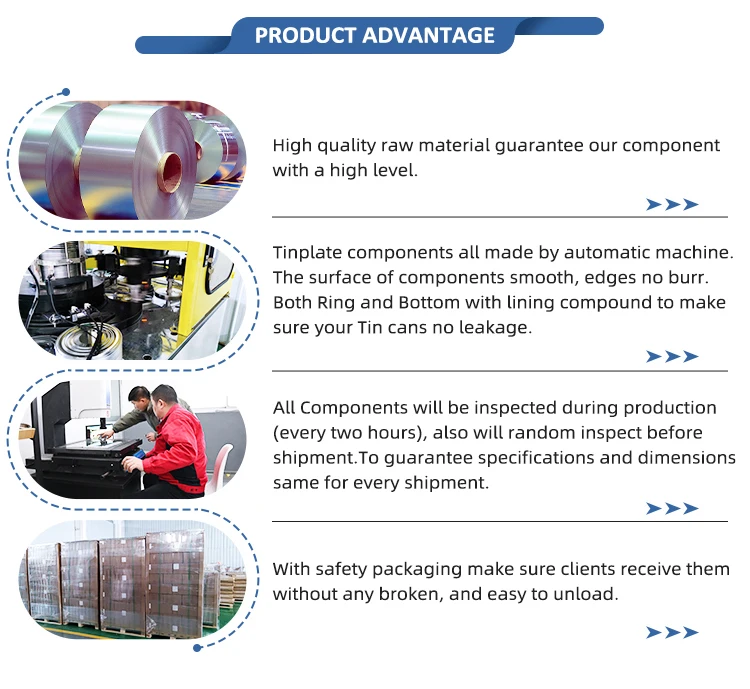 PRODUCT ADVANTAGE

High quality raw material guarantee our component with a high level.

Tinplate components all made by automatic machine. The surface of components smooth, edges no burr. Both Ring and Bottom with lining compound to make sure your Tin cans no leakage.

All Components will be inspected during production (every two hours), also will random inspect before shipment.To guarantee specifications and dimensions same for every shipment.

With safety packaging make sure clients receive them without any broken, and easy to unload.